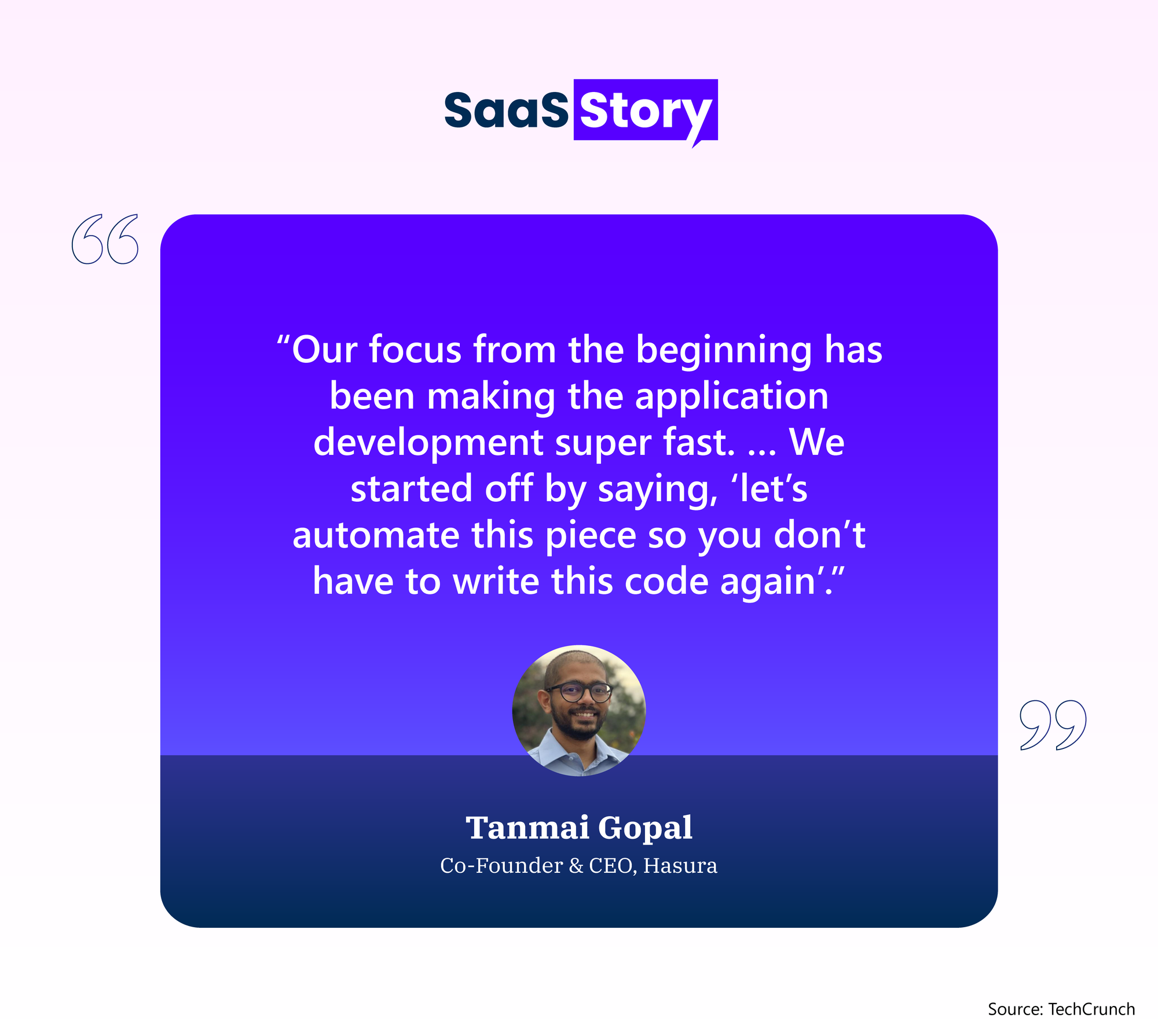 SaaS Story

“Our focus from the beginning has been making the application development super fast. ... We started off by saying, ‘let’s automate this piece so you don’t have to write this code again’.”

Tanmai Gopal
Co-Founder & CEO, Hasura

Source: TechCrunch